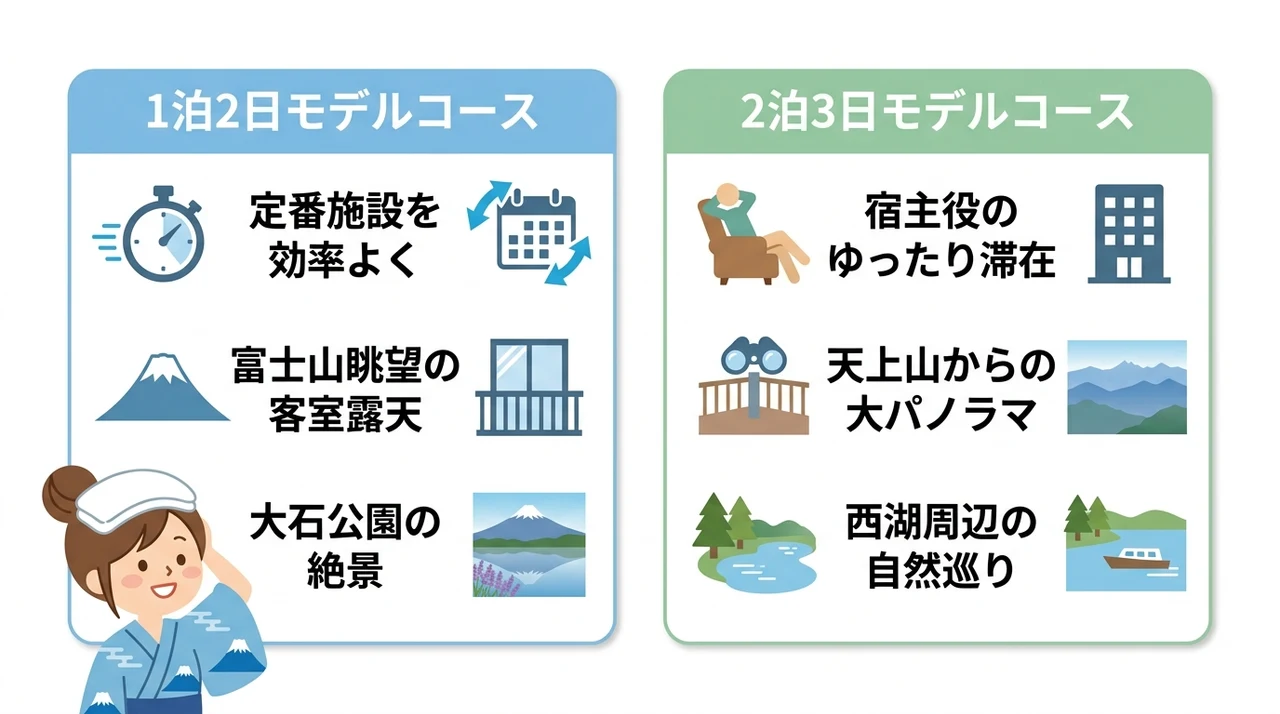 1泊2日モデルコース

定番施設を効率よく

富士山眺望の客室露天

大石公園の絶景

2泊3日モデルコース

宿主役のゆったり滞在

天上山からの大パノラマ

西湖周辺の自然巡り